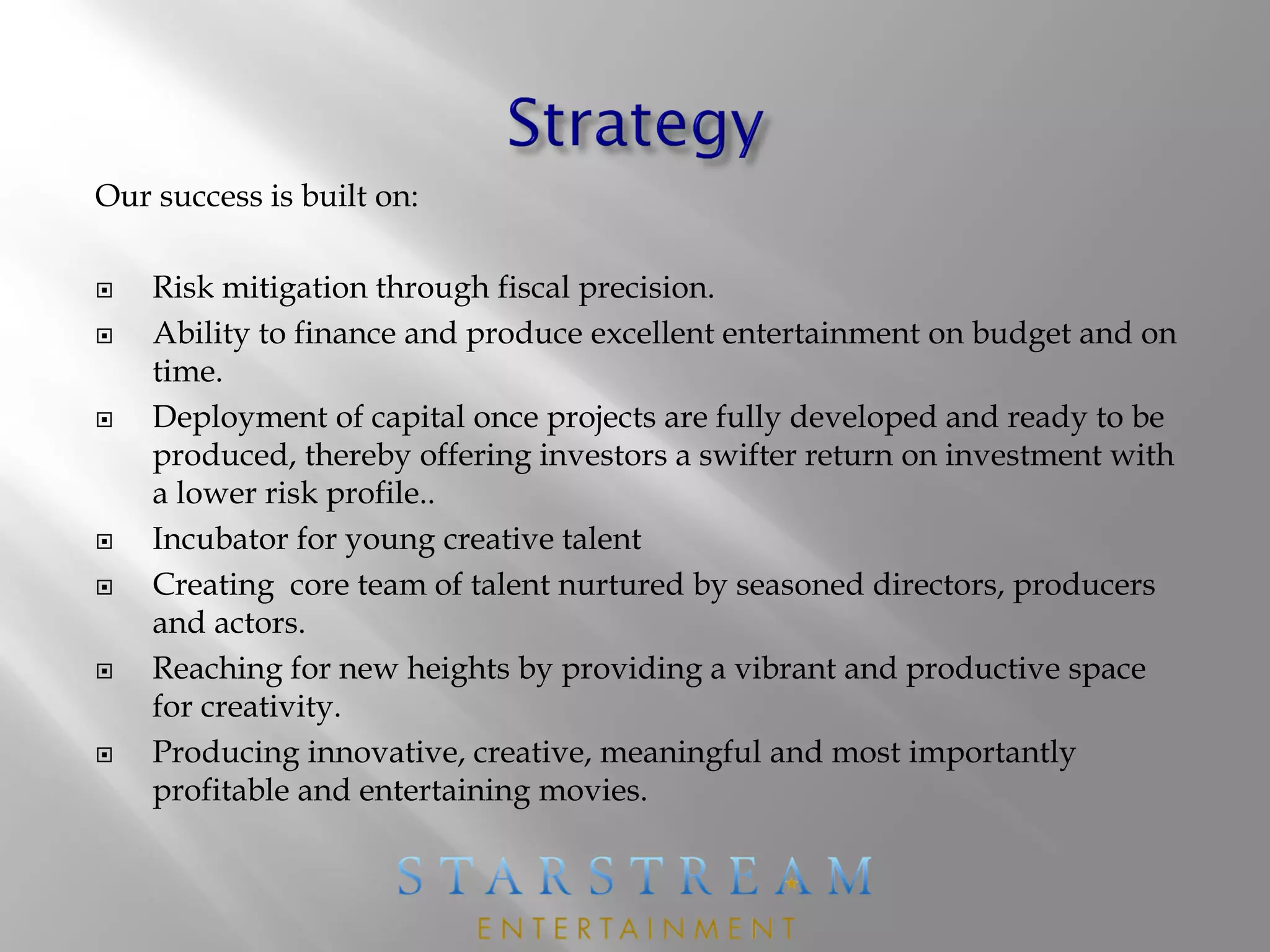 Strategy

Our success is built on:

- Risk mitigation through fiscal precision.
- Ability to finance and produce excellent entertainment on budget and on time.
- Deployment of capital once projects are fully developed and ready to be produced, thereby offering investors a swifter return on investment with a lower risk profile..
- Incubator for young creative talent
- Creating  core team of talent nurtured by seasoned directors, producers and actors.
- Reaching for new heights by providing a vibrant and productive space for creativity.
- Producing innovative, creative, meaningful and most importantly profitable and entertaining movies.

STARSTREAM
ENTERTAINMENT